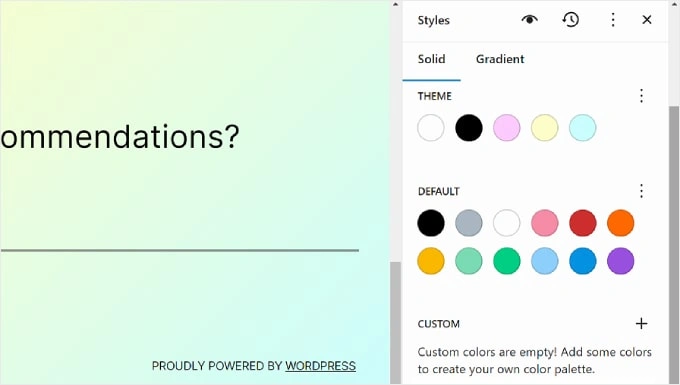 ommendations?

PROUDLY POWERED BY WORDPRESS

Styles

Solid Gradient

THEME

DEFAULT

CUSTOM

Custom colors are empty! Add some colors to create your own color palette.